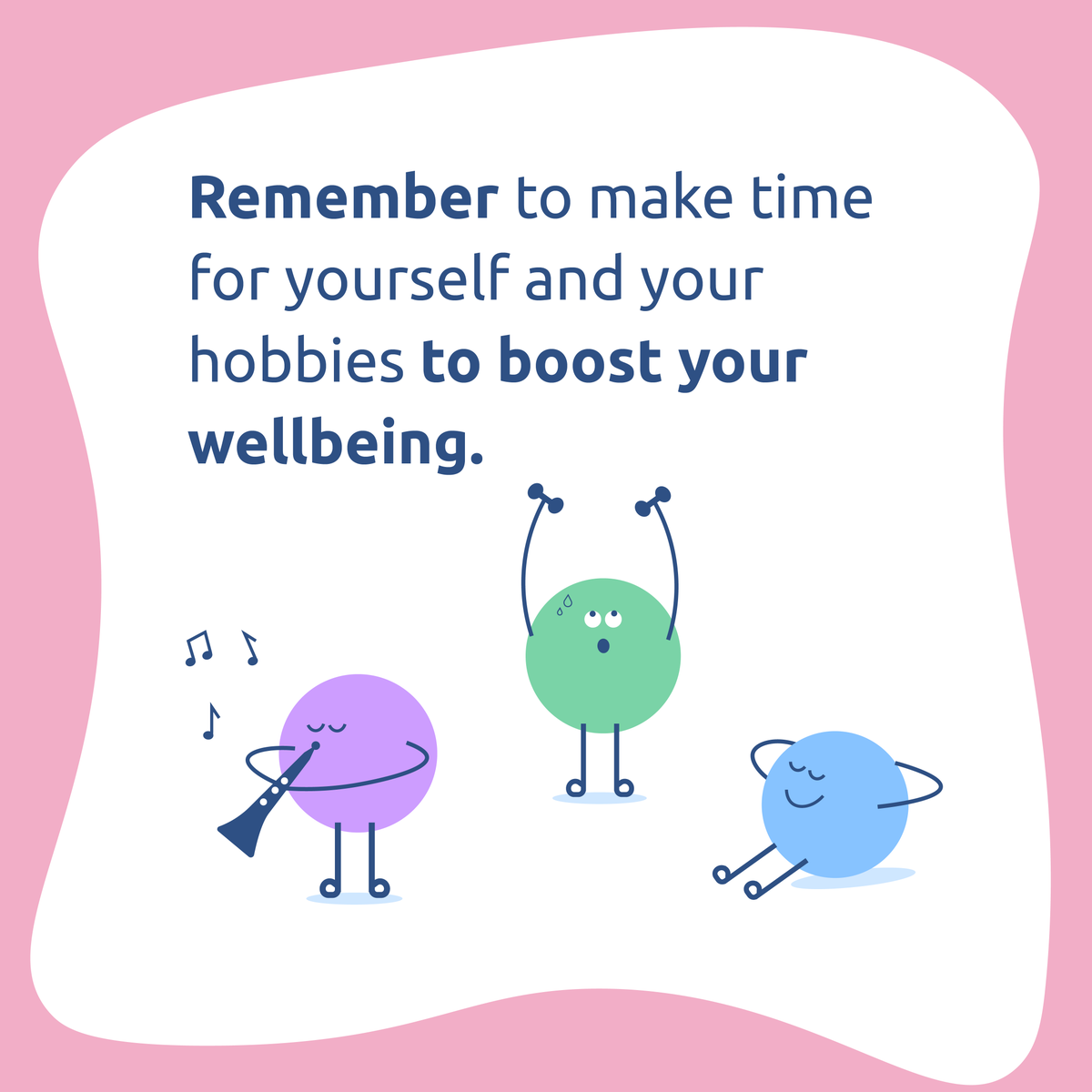 Remember to make time for yourself and your hobbies to boost your wellbeing.